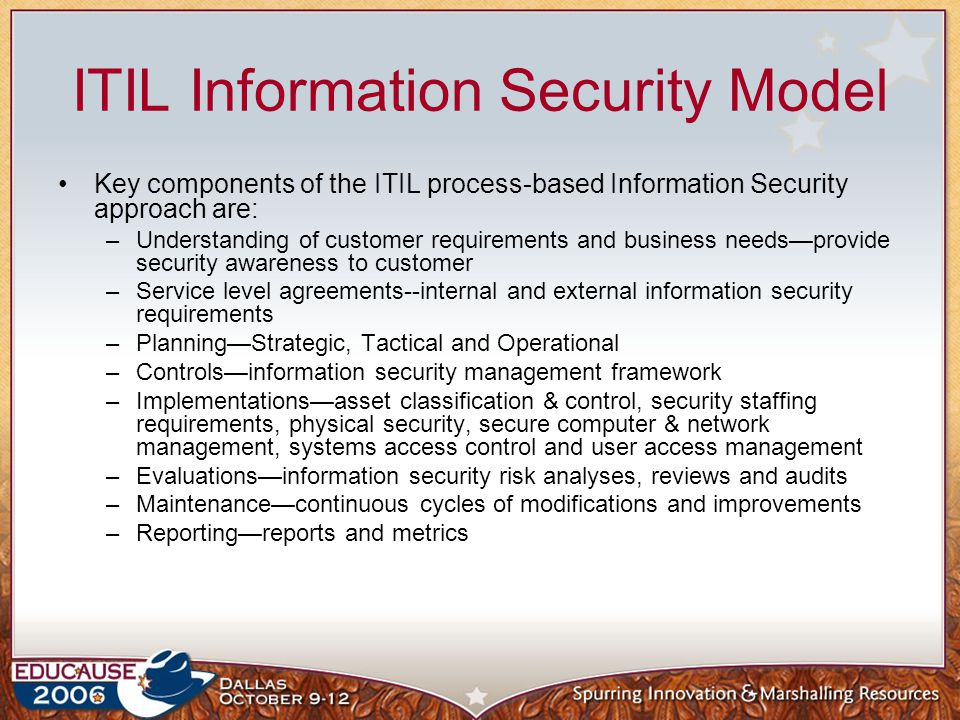 ITIL Information Security Model

• Key components of the ITIL process-based Information Security approach are:
– Understanding of customer requirements and business needs—provide security awareness to customer
– Service level agreements--internal and external information security requirements
– Planning—Strategic, Tactical and Operational
– Controls—information security management framework
– Implementations—asset classification & control, security staffing requirements, physical security, secure computer & network management, systems access control and user access management
– Evaluations—information security risk analyses, reviews and audits
– Maintenance—continuous cycles of modifications and improvements
– Reporting—reports and metrics

EDUCAUSE 2006 DALLAS OCTOBER 9-12

Spurring Innovation & Marshalling Resources